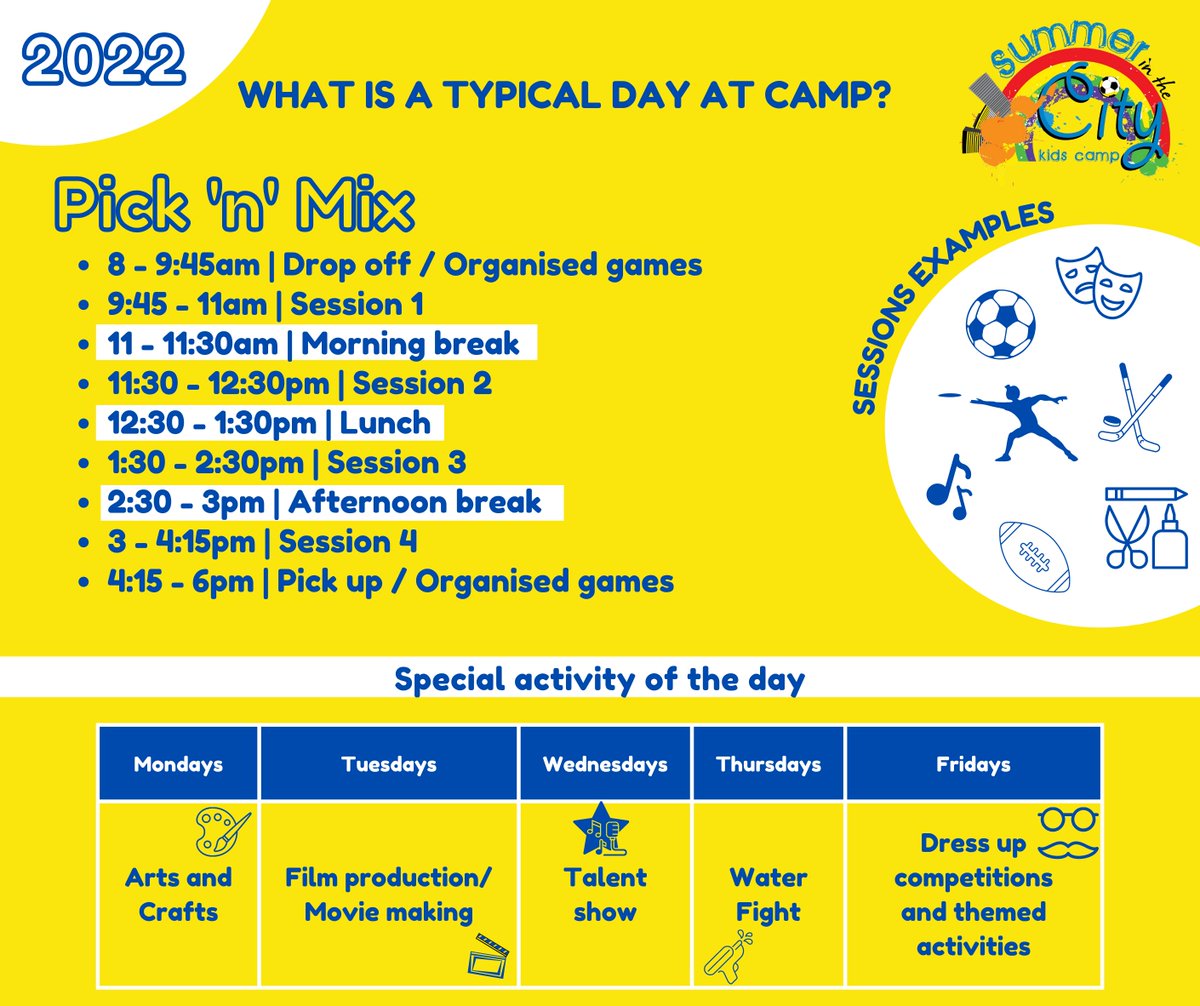 2022

WHAT IS A TYPICAL DAY AT CAMP?

summer in the City kids camp

Pick 'n' Mix

- 8 - 9:45am | Drop off / Organised games
- 9:45 - 11am | Session 1
- 11 - 11:30am | Morning break
- 11:30 - 12:30pm | Session 2
- 12:30 - 1:30pm | Lunch
- 1:30 - 2:30pm | Session 3
- 2:30 - 3pm | Afternoon break
- 3 - 4:15pm | Session 4
- 4:15 - 6pm | Pick up / Organised games

SESSIONS EXAMPLES

Special activity of the day

| Mondays | Tuesdays | Wednesdays | Thursdays | Fridays |
|---|---|---|---|---|
| Arts and Crafts | Film production/ Movie making | Talent show | Water Fight | Dress up competitions and themed activities |